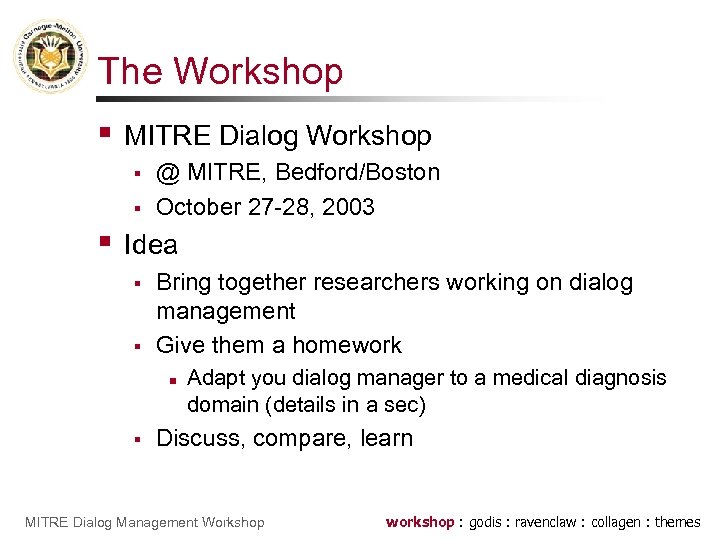 Carnegie Mellon University

The Workshop

- MITRE Dialog Workshop
  - @ MITRE, Bedford/Boston
  - October 27-28, 2003
- Idea
  - Bring together researchers working on dialog management
  - Give them a homework
    - Adapt you dialog manager to a medical diagnosis domain (details in a sec)
  - Discuss, compare, learn

MITRE Dialog Management Workshop

workshop : godis : ravenclaw : collagen : themes